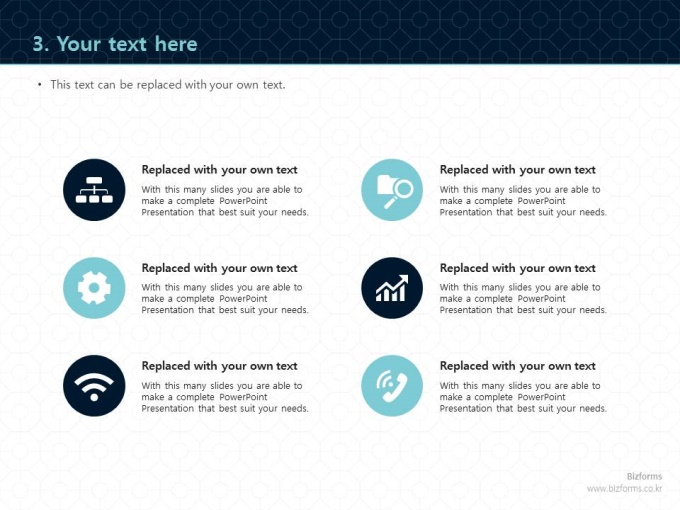 3. Your text here

• This text can be replaced with your own text.

Replaced with your own text
With this many slides you are able to make a complete PowerPoint Presentation that best suit your needs.

Replaced with your own text
With this many slides you are able to make a complete PowerPoint Presentation that best suit your needs.

Replaced with your own text
With this many slides you are able to make a complete PowerPoint Presentation that best suit your needs.

Replaced with your own text
With this many slides you are able to make a complete PowerPoint Presentation that best suit your needs.

Replaced with your own text
With this many slides you are able to make a complete PowerPoint Presentation that best suit your needs.

Replaced with your own text
With this many slides you are able to make a complete PowerPoint Presentation that best suit your needs.

Bizforms
www.bizforms.co.kr